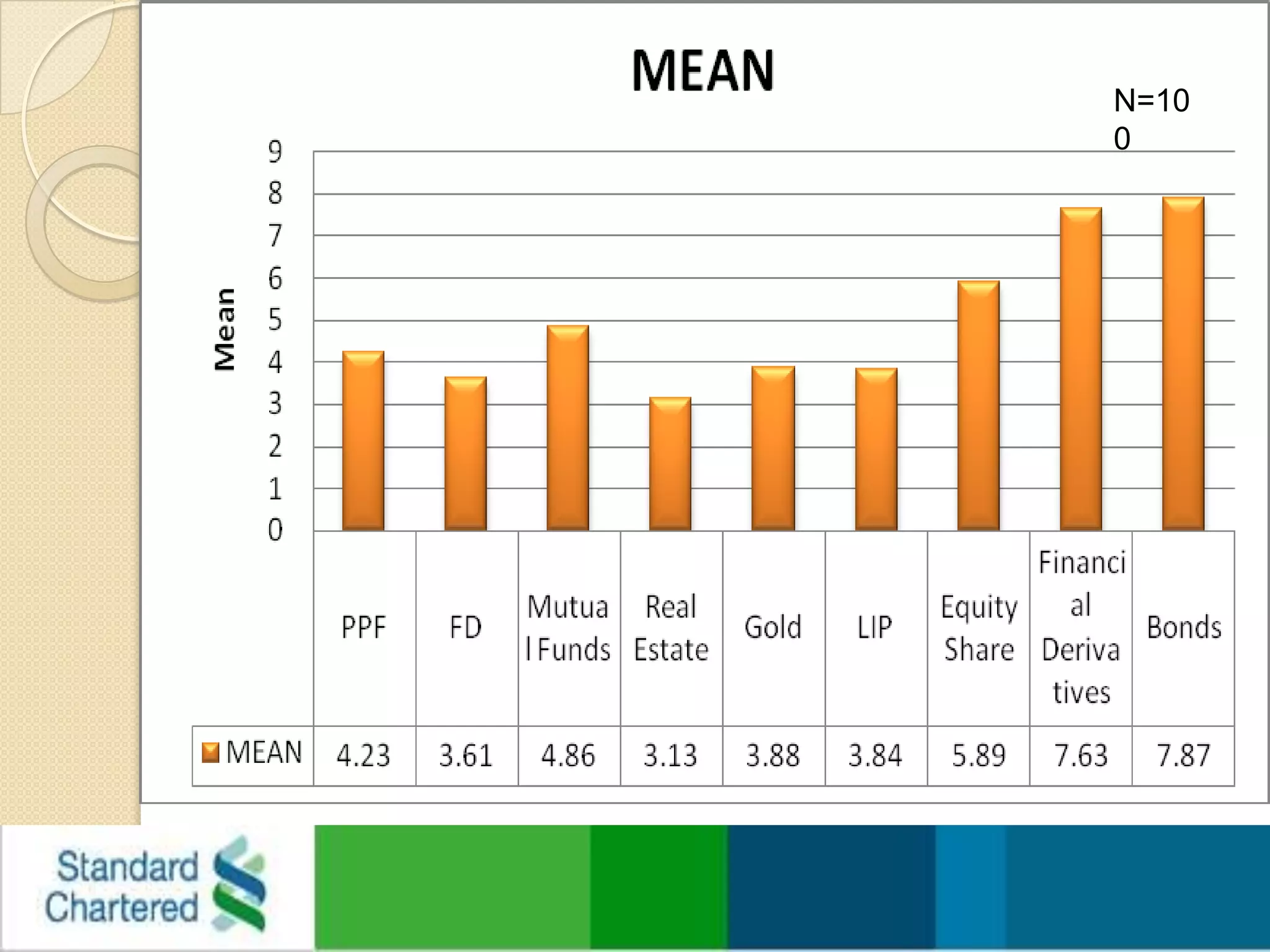 MEAN

N=100

Mean

9
8
7
6
5
4
3
2
1
0

| | PPF | FD | Mutual Funds | Real Estate | Gold | LIP | Equity Share | Financial Derivatives | Bonds |
|---|---|---|---|---|---|---|---|---|---|
| MEAN | 4.23 | 3.61 | 4.86 | 3.13 | 3.88 | 3.84 | 5.89 | 7.63 | 7.87 |

Standard Chartered